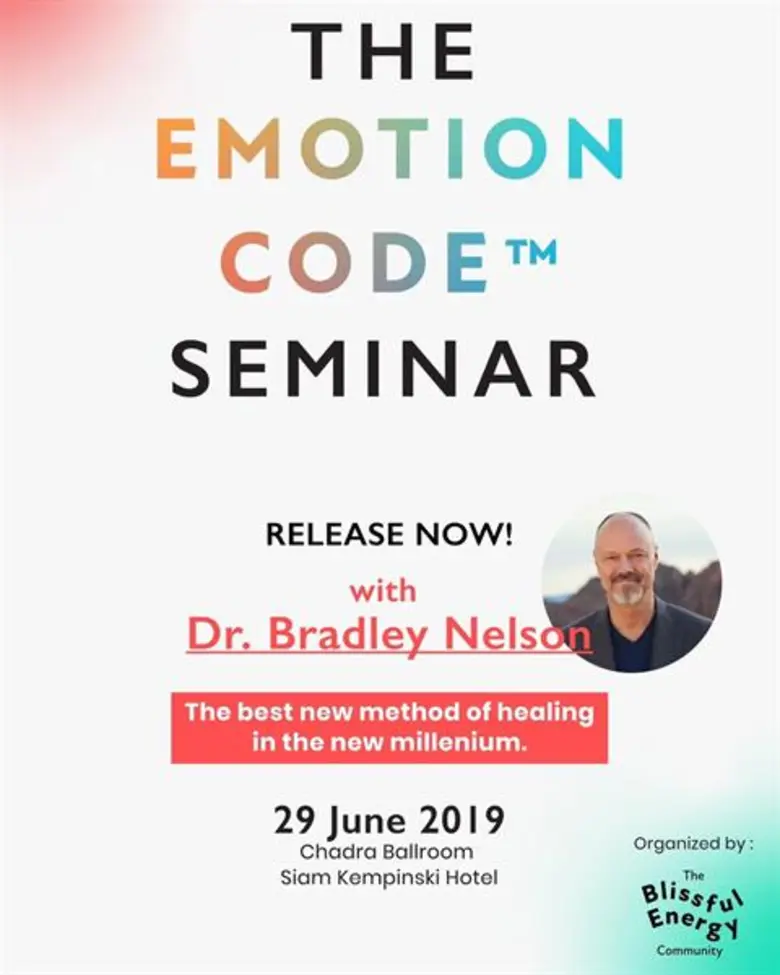 THE EMOTION CODE™ SEMINAR

RELEASE NOW!

with

Dr. Bradley Nelson

The best new method of healing in the new millenium.

29 June 2019
Chadra Ballroom
Siam Kempinski Hotel

Organized by :

The Blissful Energy Community